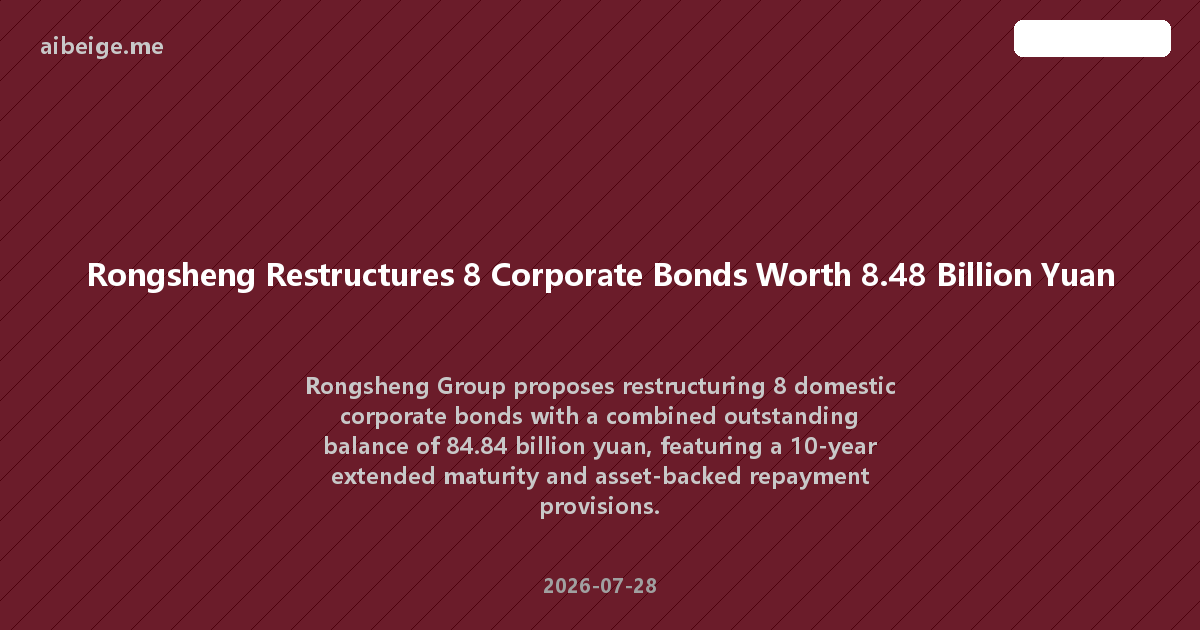 aibeige.me

Rongsheng Restructures 8 Corporate Bonds Worth 8.48 Billion Yuan

Rongsheng Group proposes restructuring 8 domestic corporate bonds with a combined outstanding balance of 84.84 billion yuan, featuring a 10-year extended maturity and asset-backed repayment provisions.

2026-07-28